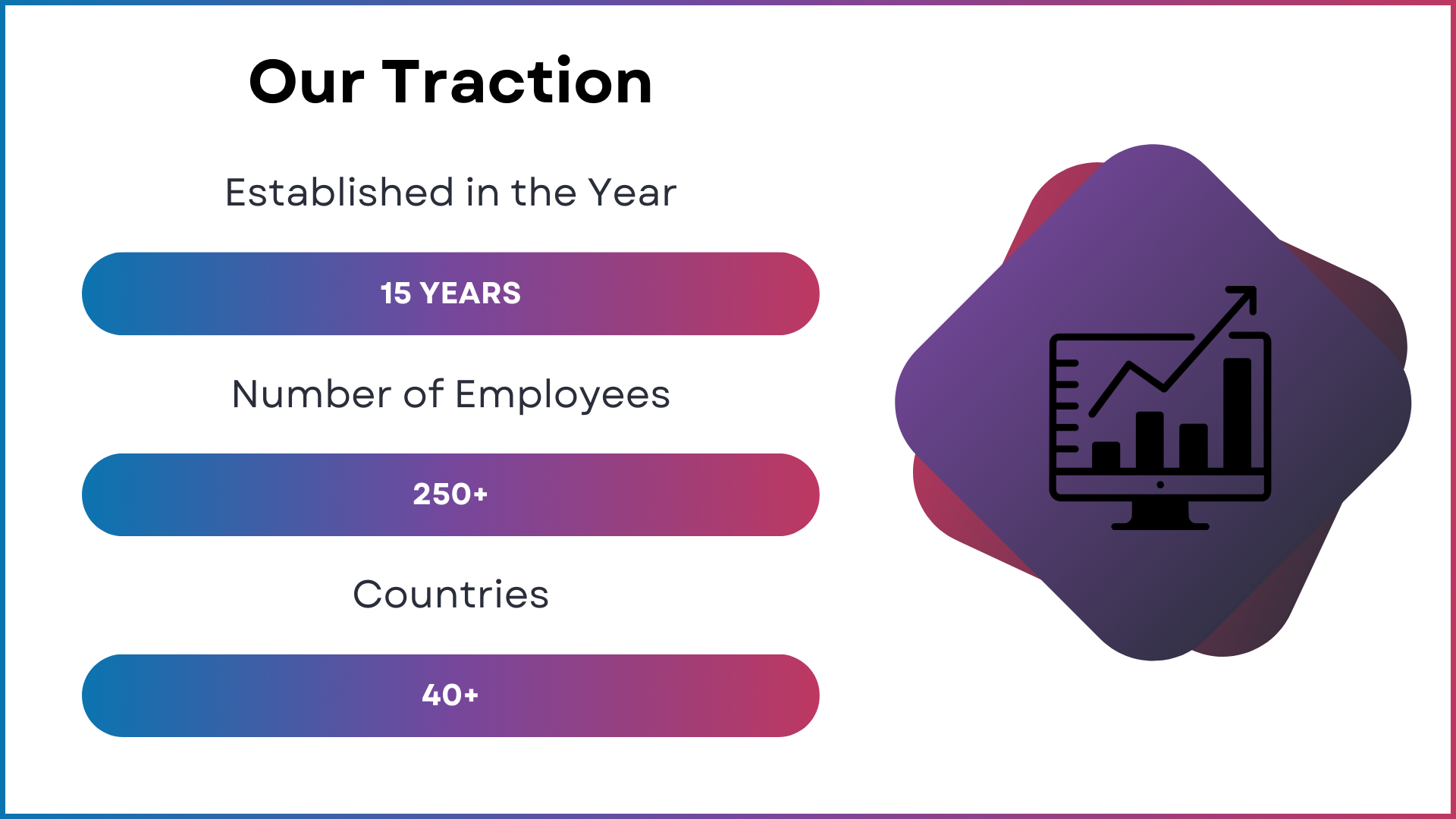 Our Traction

Established in the Year

15 YEARS

Number of Employees

250+

Countries

40+